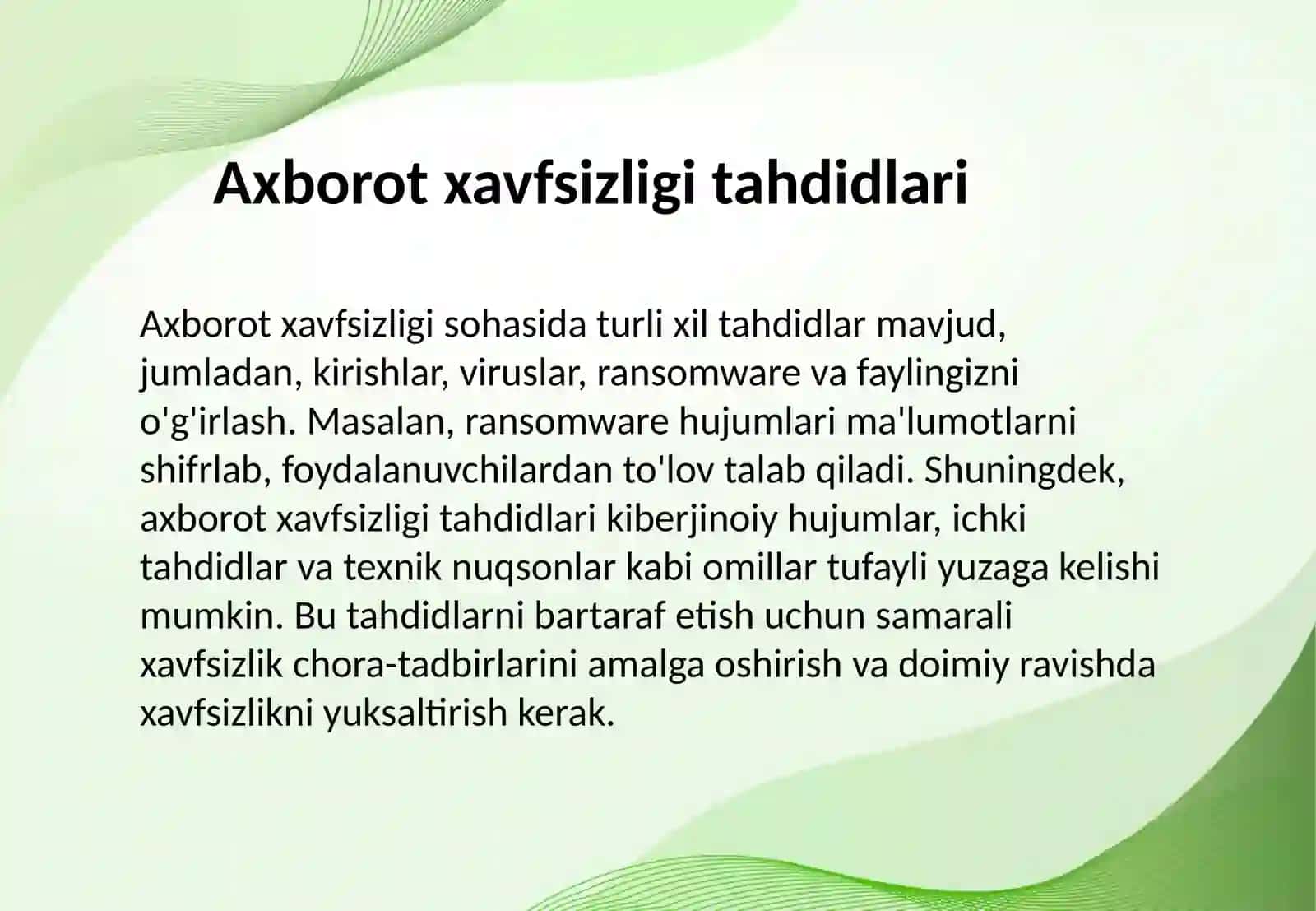 Axborot xavfsizligi tahdidlari

Axborot xavfsizligi sohasida turli xil tahdidlar mavjud, jumladan, kirishlar, viruslar, ransomware va faylingizni o'g'irlash. Masalan, ransomware hujumlari ma'lumotlarni shifrlab, foydalanuvchilardan to'lov talab qiladi. Shuningdek, axborot xavfsizligi tahdidlari kiberjinoiy hujumlar, ichki tahdidlar va texnik nuqsonlar kabi omillar tufayli yuzaga kelishi mumkin. Bu tahdidlarni bartaraf etish uchun samarali xavfsizlik chora-tadbirlarini amalga oshirish va doimiy ravishda xavfsizlikni yuksaltirish kerak.